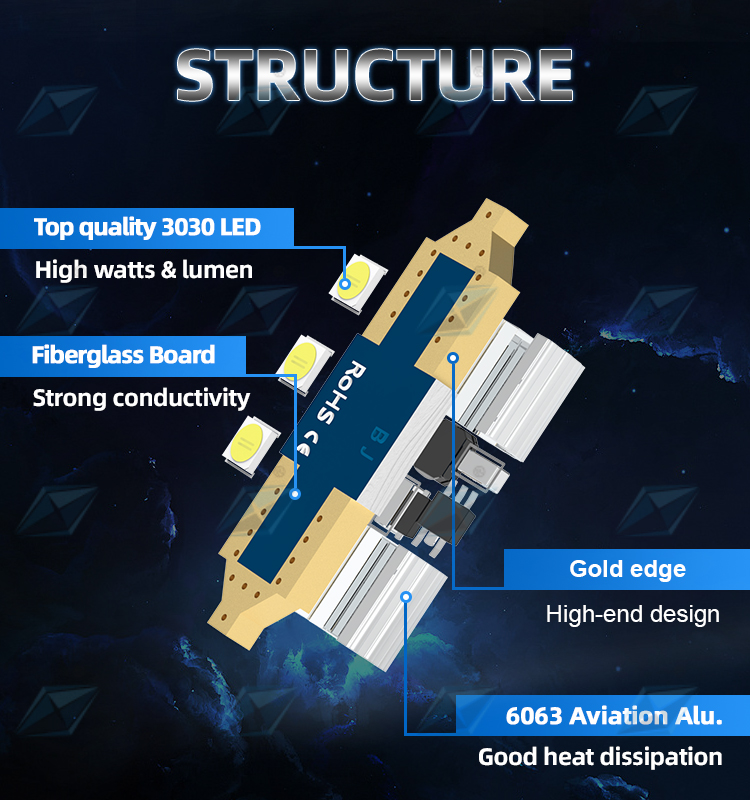 STRUCTURE

Top quality 3030 LED
High watts & lumen

Fiberglass Board
Strong conductivity

RoHS CE
BJ

Gold edge
High-end design

6063 Aviation Alu.
Good heat dissipation